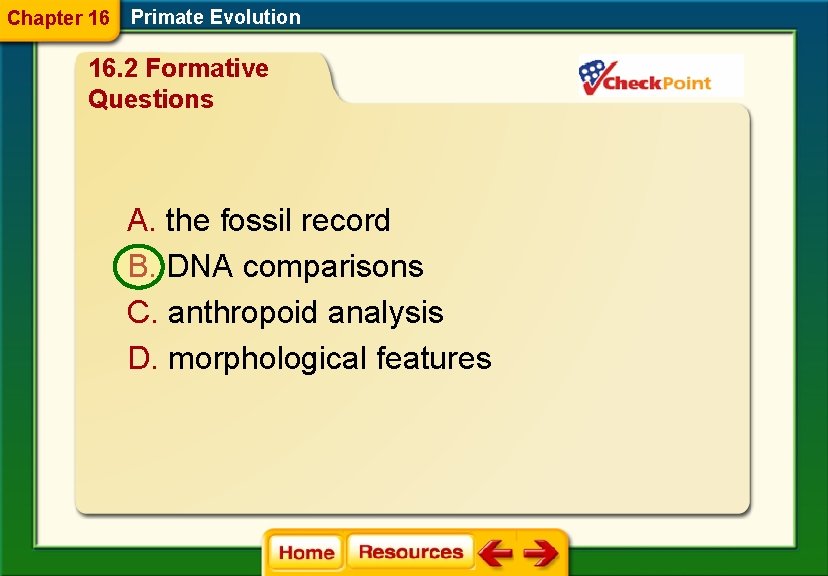 Chapter 16 Primate Evolution

16.2 Formative Questions

CheckPoint

A. the fossil record
B. DNA comparisons
C. anthropoid analysis
D. morphological features

Home Resources